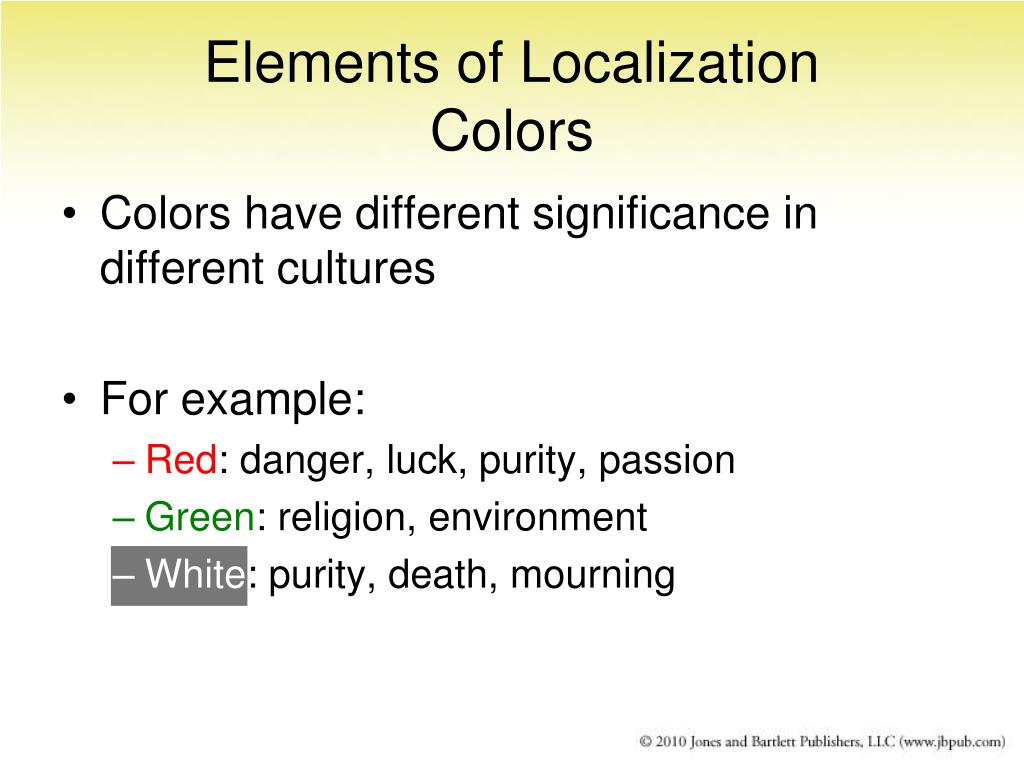 Elements of Localization
Colors

• Colors have different significance in different cultures

• For example:
– Red: danger, luck, purity, passion
– Green: religion, environment
– White: purity, death, mourning

© 2010 Jones and Bartlett Publishers, LLC (www.jbpub.com)